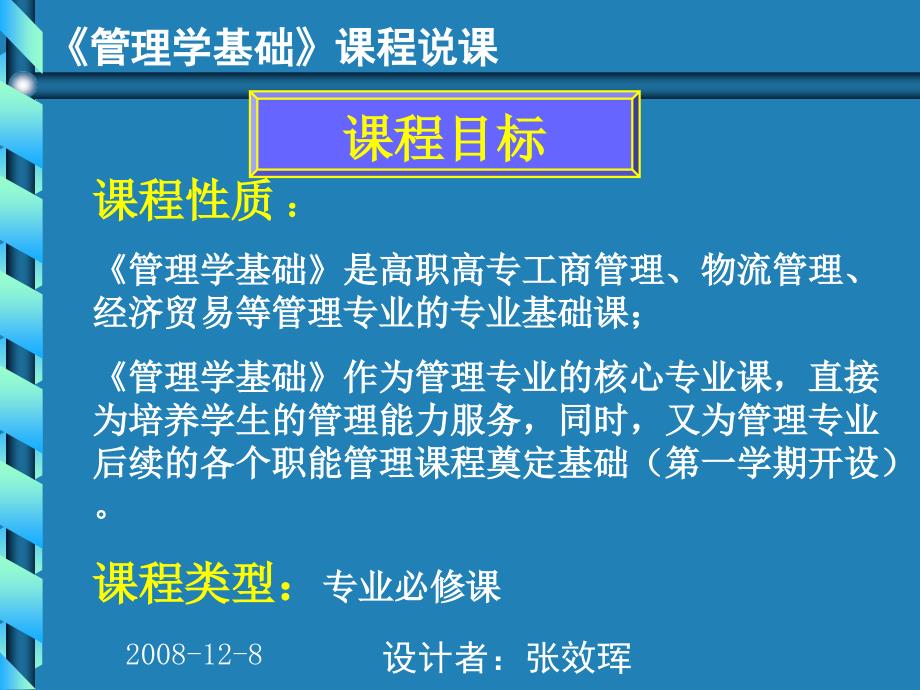 《管理学基础》课程说课

课程目标

课程性质：

《管理学基础》是高职高专工商管理、物流管理、经济贸易等管理专业的专业基础课；

《管理学基础》作为管理专业的核心专业课，直接为培养学生的管理能力服务，同时，又为管理专业后续的各个职能管理课程奠定基础（第一学期开设）。

课程类型：专业必修课

2008-12-8

设计者：张效珲